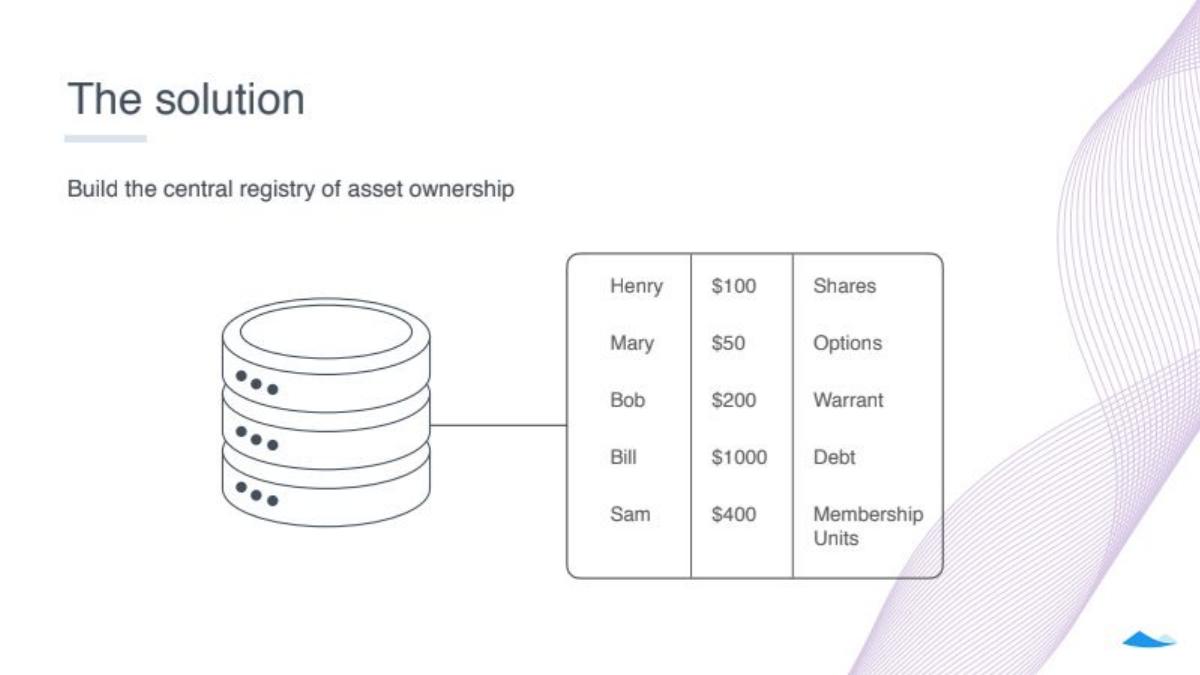 The solution

Build the central registry of asset ownership

| Henry | \$100 | Shares |
|---|---|---|
| Mary | \$50 | Options |
| Bob | \$200 | Warrant |
| Bill | \$1000 | Debt |
| Sam | \$400 | Membership Units |